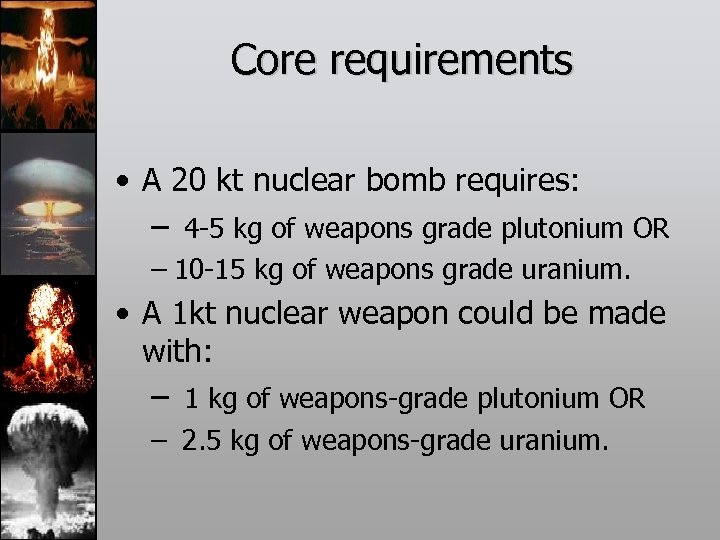 Core requirements

• A 20 kt nuclear bomb requires:
– 4-5 kg of weapons grade plutonium OR
– 10-15 kg of weapons grade uranium.
• A 1kt nuclear weapon could be made with:
– 1 kg of weapons-grade plutonium OR
– 2.5 kg of weapons-grade uranium.